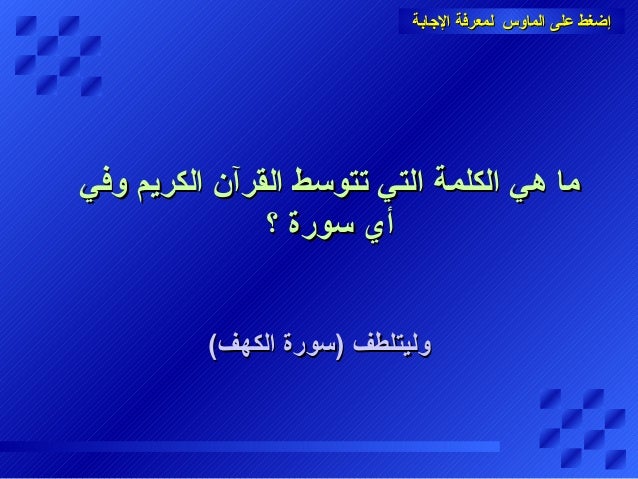 إضغط على الماوس لمعرفة الإجابة

ما هي الكلمة التي تتوسط القرآن الكريم وفي أي سورة ؟

وليتلطف (سورة الكهف)